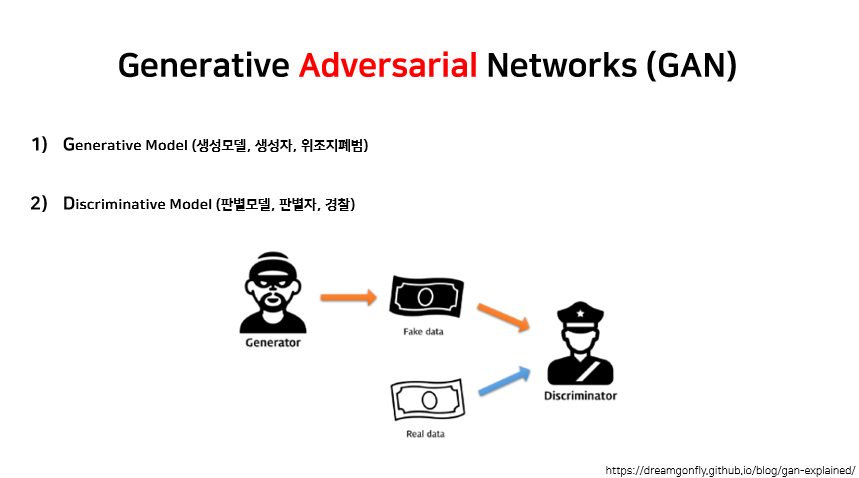 Generative Adversarial Networks (GAN)

1) Generative Model (생성모델, 생성자, 위조지폐범)

2) Discriminative Model (판별모델, 판별자, 경찰)

Generator

Fake data

Real data

Discriminator

https://dreamgonfly.github.io/blog/gan-explained/